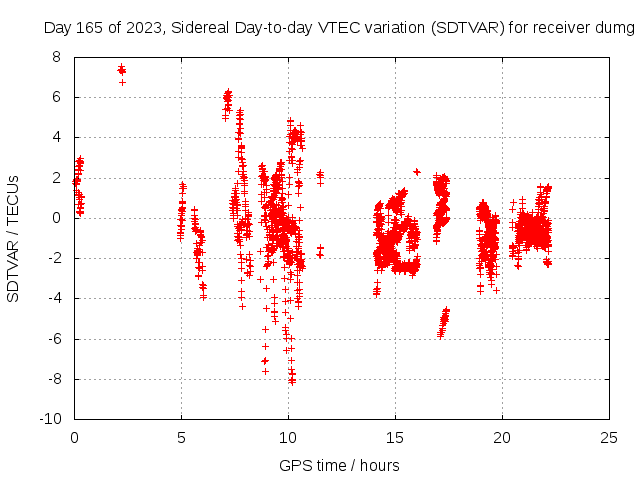 Day 165 of 2023, Sidereal Day-to-day VTEC variation (SDTVAR) for receiver dumg

SDTVAR / TECUs

8
6
4
2
0
-2
-4
-6
-8
-10

0
5
10
15
20
25

GPS time / hours